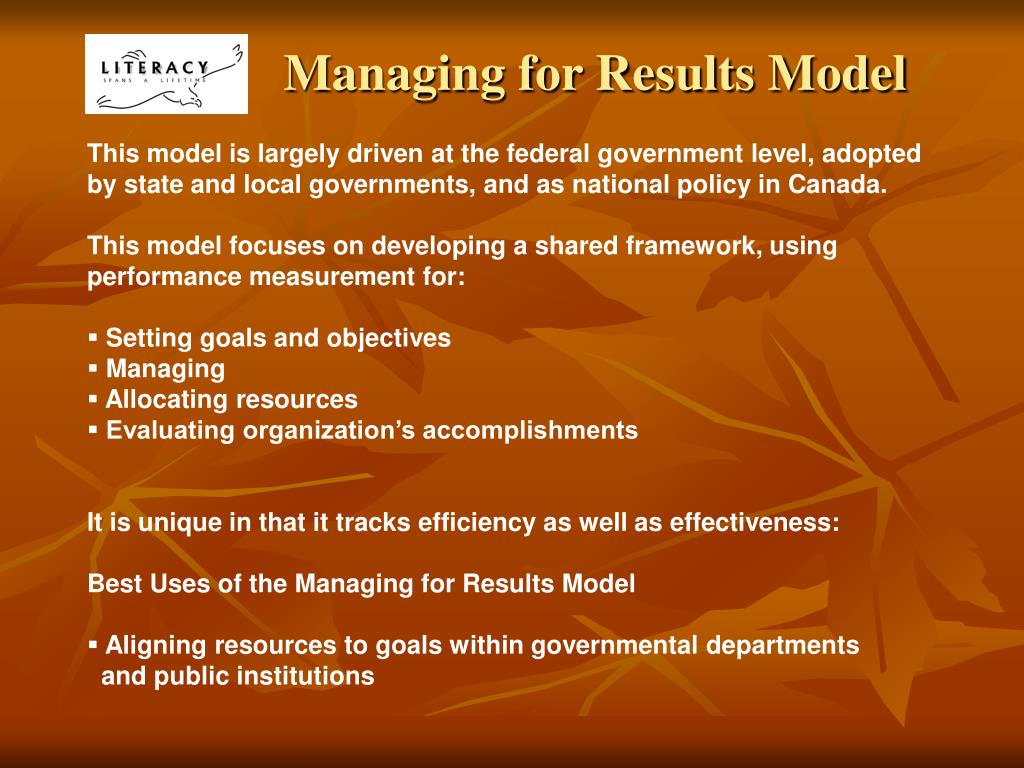 LITERACY
SPANS A LIFETIME

Managing for Results Model

This model is largely driven at the federal government level, adopted by state and local governments, and as national policy in Canada.

This model focuses on developing a shared framework, using performance measurement for:

▪ Setting goals and objectives
▪ Managing
▪ Allocating resources
▪ Evaluating organization's accomplishments

It is unique in that it tracks efficiency as well as effectiveness:

Best Uses of the Managing for Results Model

▪ Aligning resources to goals within governmental departments and public institutions